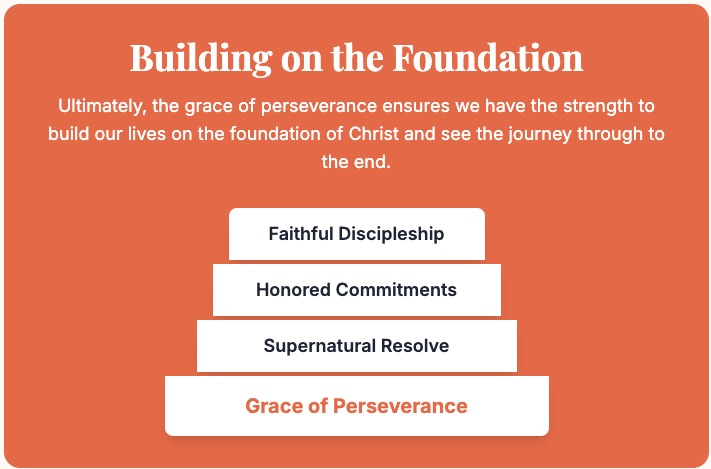 Building on the Foundation

Ultimately, the grace of perseverance ensures we have the strength to build our lives on the foundation of Christ and see the journey through to the end.

Faithful Discipleship

Honored Commitments

Supernatural Resolve

Grace of Perseverance